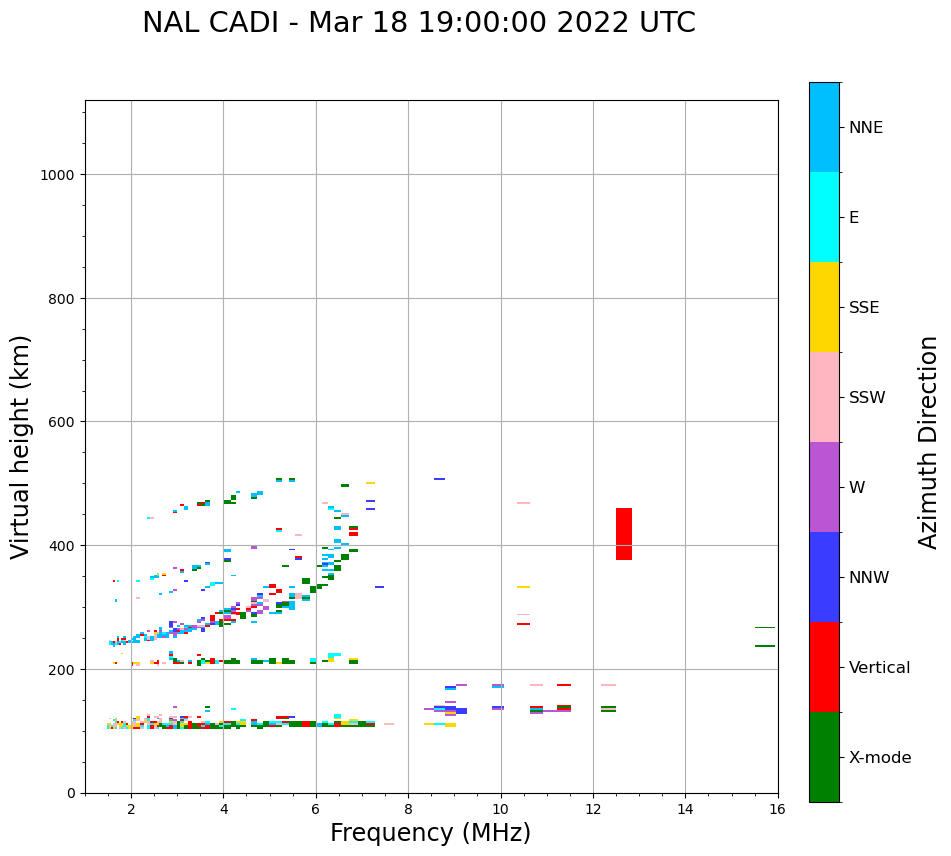 NAL CADI - Mar 18 19:00:00 2022 UTC

Virtual height (km)

1000
800
600
400
200
0

2
4
6
8
10
12
14
16

Frequency (MHz)

NNE
E
SSE
SSW
W
NNW
Vertical
X-mode

Azimuth Direction